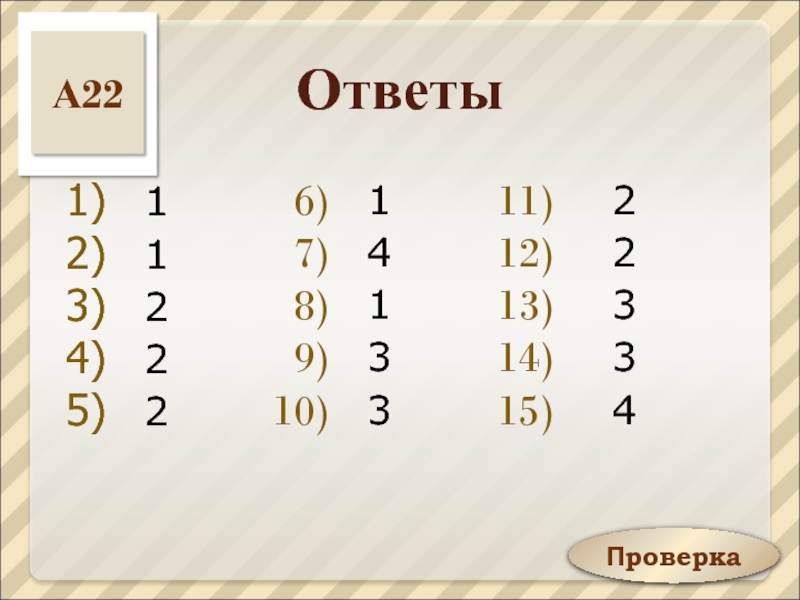 А22

Ответы

1) 1
2) 1
3) 2
4) 2
5) 2

6) 1
7) 4
8) 1
9) 3
10) 3

11) 2
12) 2
13) 3
14) 3
15) 4

Проверка